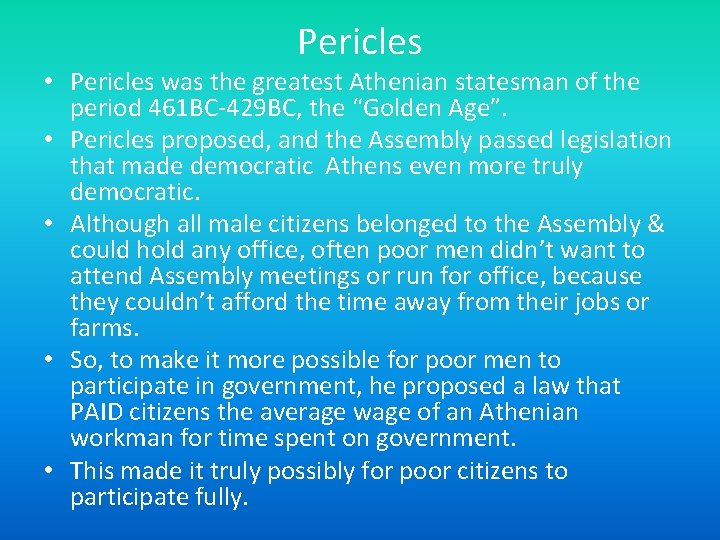 Pericles

• Pericles was the greatest Athenian statesman of the period 461BC-429BC, the “Golden Age”.
• Pericles proposed, and the Assembly passed legislation that made democratic Athens even more truly democratic.
• Although all male citizens belonged to the Assembly & could hold any office, often poor men didn’t want to attend Assembly meetings or run for office, because they couldn’t afford the time away from their jobs or farms.
• So, to make it more possible for poor men to participate in government, he proposed a law that PAID citizens the average wage of an Athenian workman for time spent on government.
• This made it truly possibly for poor citizens to participate fully.